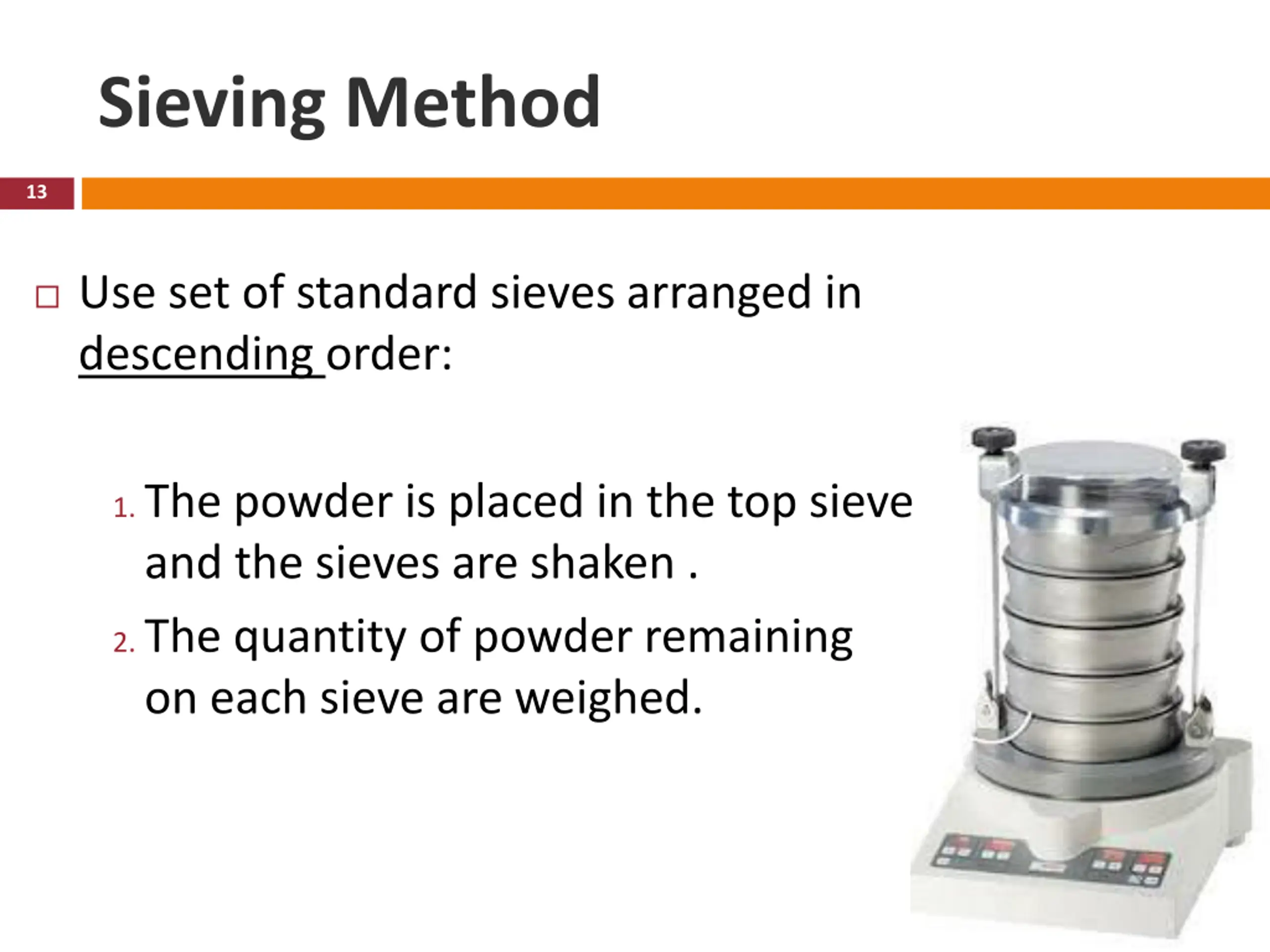 Sieving Method

13

Use set of standard sieves arranged in descending order:

1. The powder is placed in the top sieve and the sieves are shaken .
2. The quantity of powder remaining on each sieve are weighed.